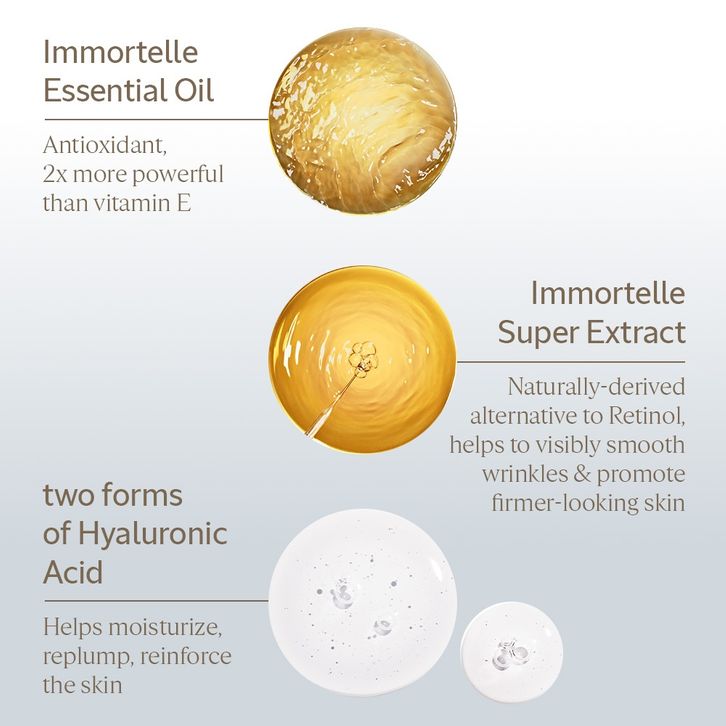 Immortelle Essential Oil

Antioxidant, 2x more powerful than vitamin E

Immortelle Super Extract

Naturally-derived alternative to Retinol, helps to visibly smooth wrinkles & promote firmer-looking skin

two forms of Hyaluronic Acid

Helps moisturize, replump, reinforce the skin